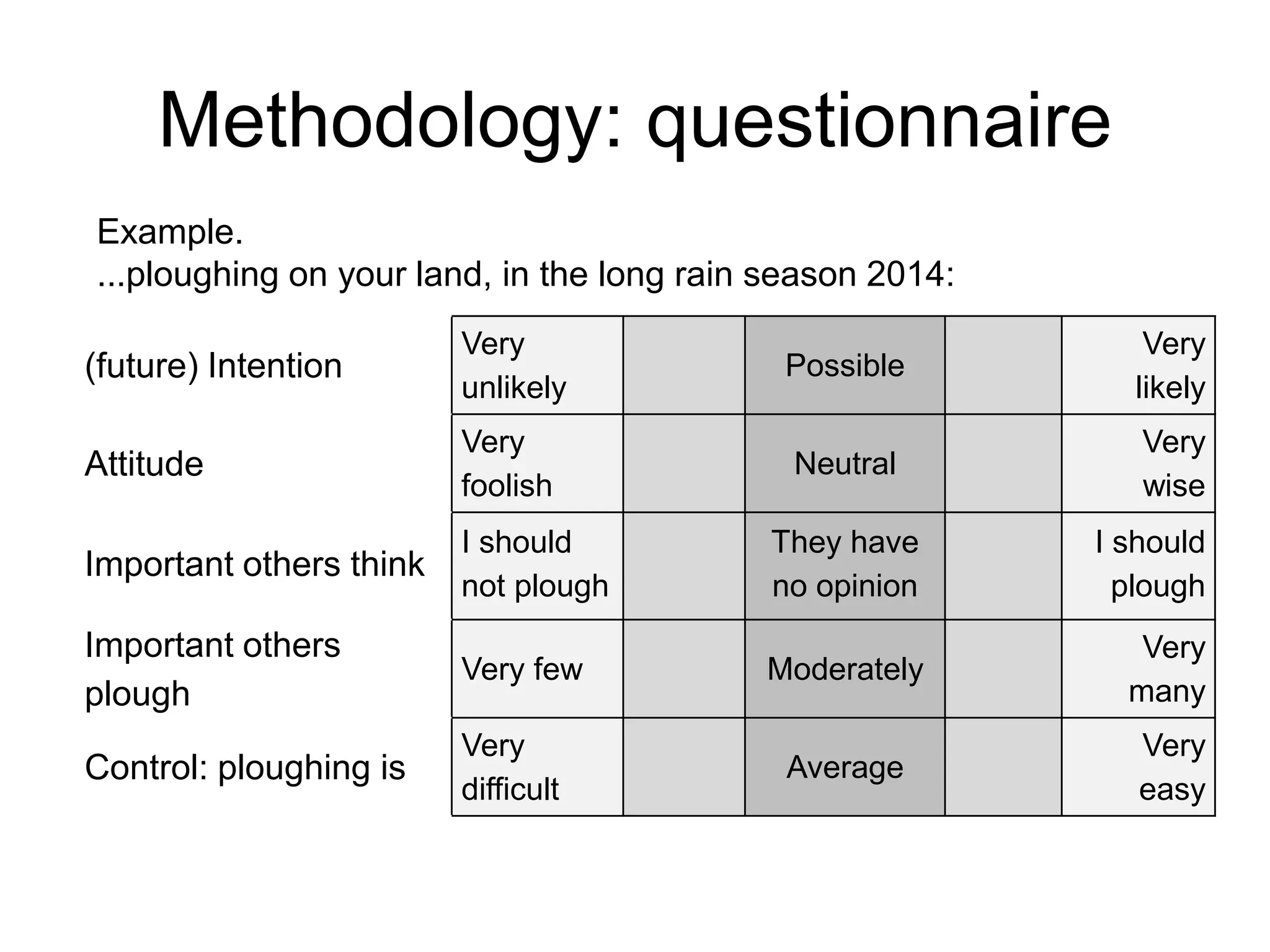 Methodology: questionnaire

Example.
...ploughing on your land, in the long rain season 2014:

| | | | | | |
|---|---|---|---|---|---|
| (future) Intention | Very unlikely | | Possible | | Very likely |
| Attitude | Very foolish | | Neutral | | Very wise |
| Important others think | I should not plough | | They have no opinion | | I should plough |
| Important others plough | Very few | | Moderately | | Very many |
| Control: ploughing is | Very difficult | | Average | | Very easy |